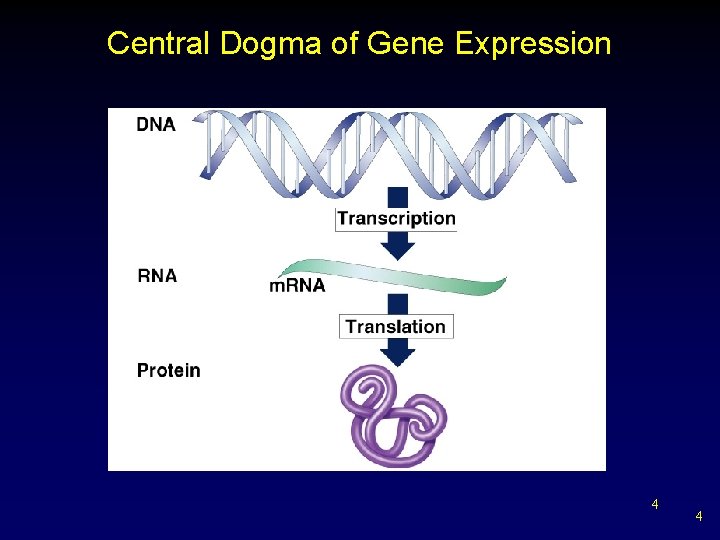 Central Dogma of Gene Expression

DNA

Transcription

RNA

mRNA

Translation

Protein

4

4